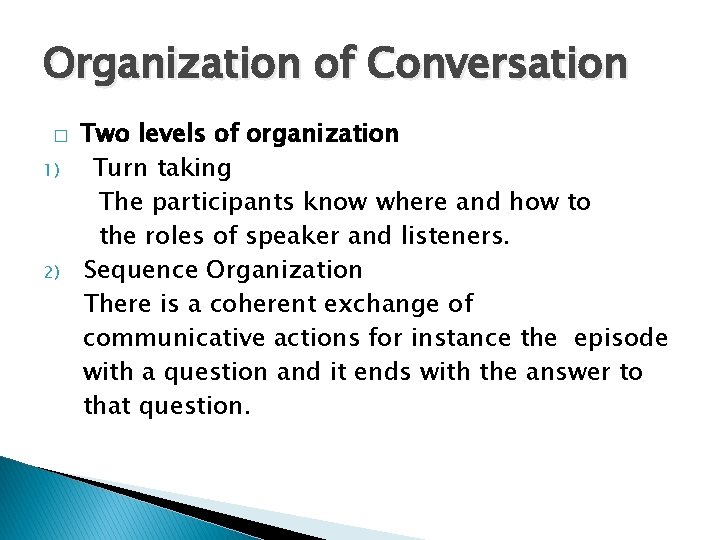 Organization of Conversation

□ Two levels of organization

1) Turn taking
The participants know where and how to the roles of speaker and listeners.

2) Sequence Organization
There is a coherent exchange of communicative actions for instance the episode with a question and it ends with the answer to that question.